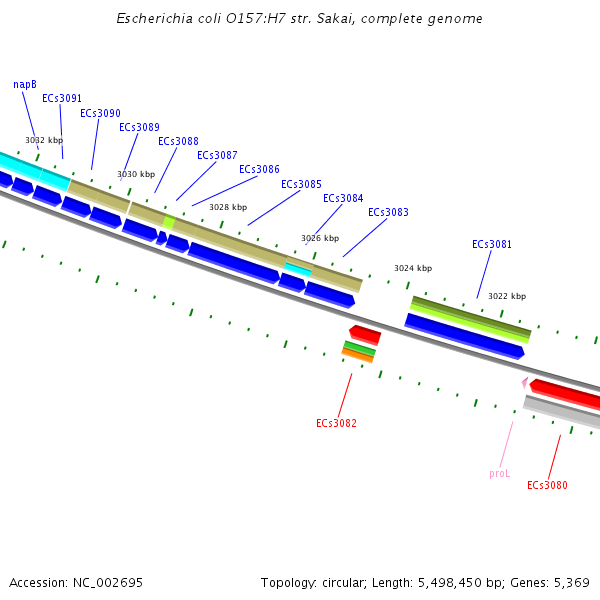 Escherichia coli O157:H7 str. Sakai, complete genome

napB
ECs3091
ECs3090
ECs3089
ECs3088
ECs3087
ECs3086
ECs3085
ECs3084
ECs3083
ECs3081
3032 kbp
3030 kbp
3028 kbp
3026 kbp
3024 kbp
3022 kbp
ECs3082
proL
ECs3080

Accession: NC_002695

Topology: circular; Length: 5,498,450 bp; Genes: 5,369